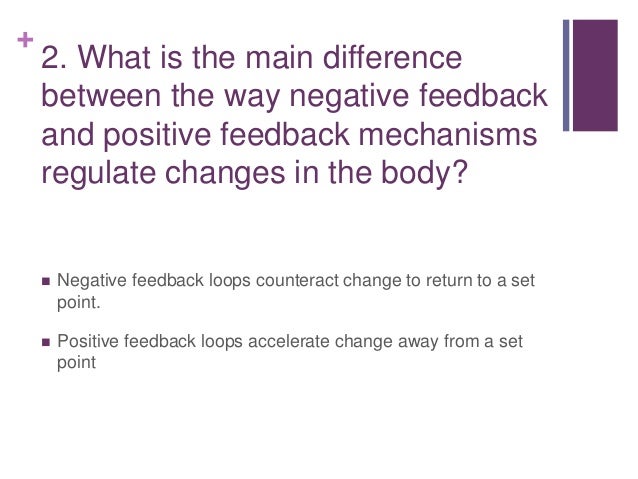 + 2. What is the main difference between the way negative feedback and positive feedback mechanisms regulate changes in the body?

- Negative feedback loops counteract change to return to a set point.
- Positive feedback loops accelerate change away from a set point